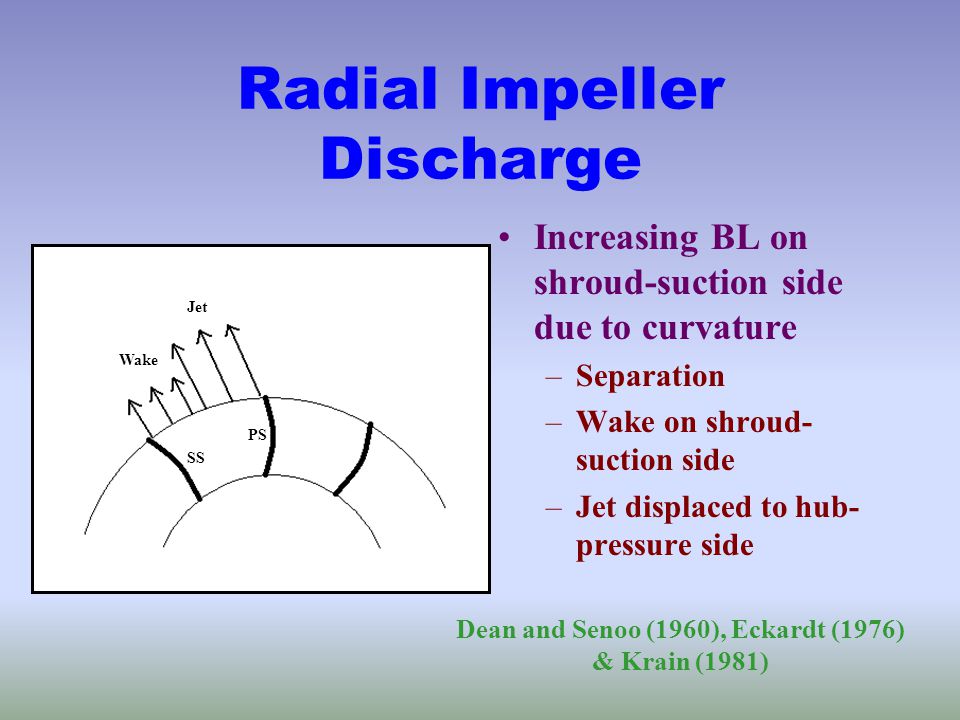 Radial Impeller Discharge

Jet
Wake
PS
SS

• Increasing BL on shroud-suction side due to curvature
– Separation
– Wake on shroud-suction side
– Jet displaced to hub-pressure side

Dean and Senoo (1960), Eckardt (1976) & Krain (1981)